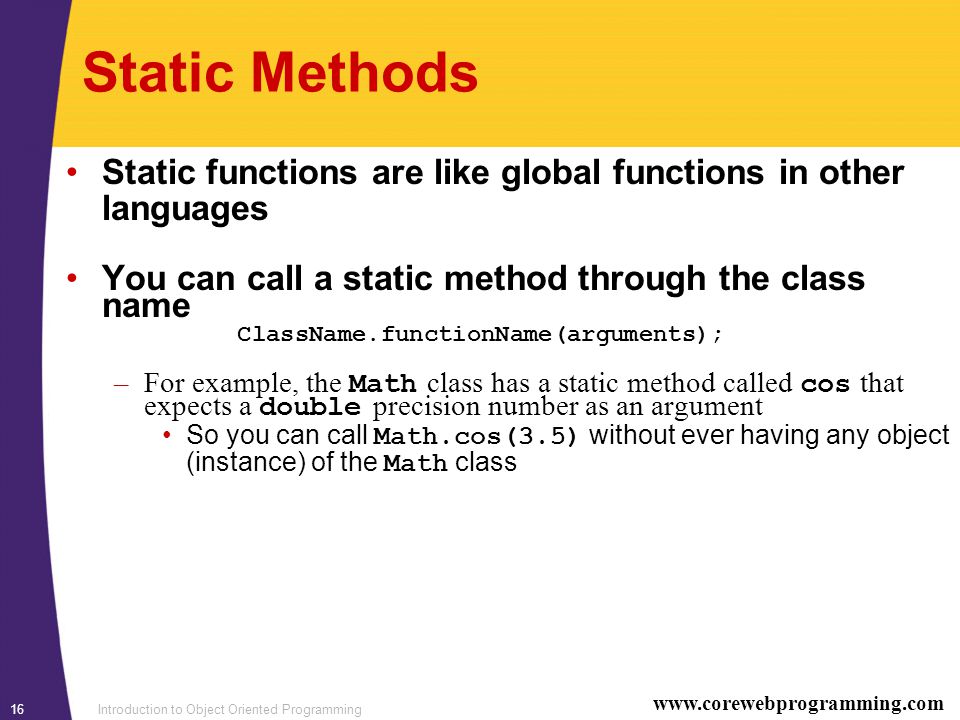 Static Methods

• Static functions are like global functions in other languages

• You can call a static method through the class name

ClassName.functionName(arguments);

– For example, the Math class has a static method called cos that expects a double precision number as an argument

• So you can call Math.cos(3.5) without ever having any object (instance) of the Math class

16 Introduction to Object Oriented Programming www.corewebprogramming.com